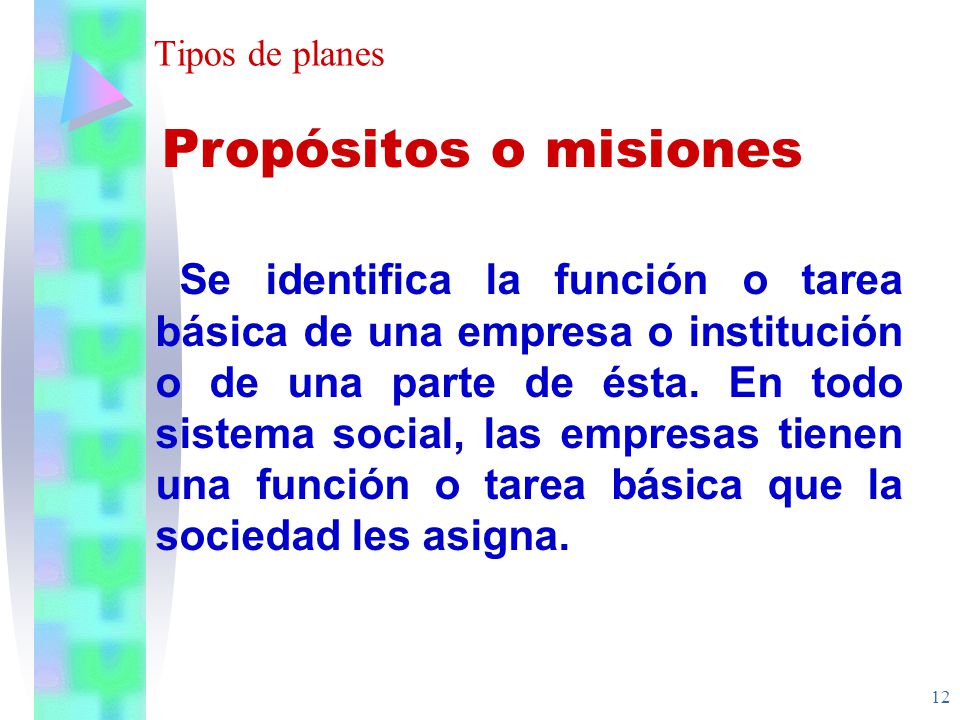 Tipos de planes

Propósitos o misiones

Se identifica la función o tarea básica de una empresa o institución o de una parte de ésta. En todo sistema social, las empresas tienen una función o tarea básica que la sociedad les asigna.

12